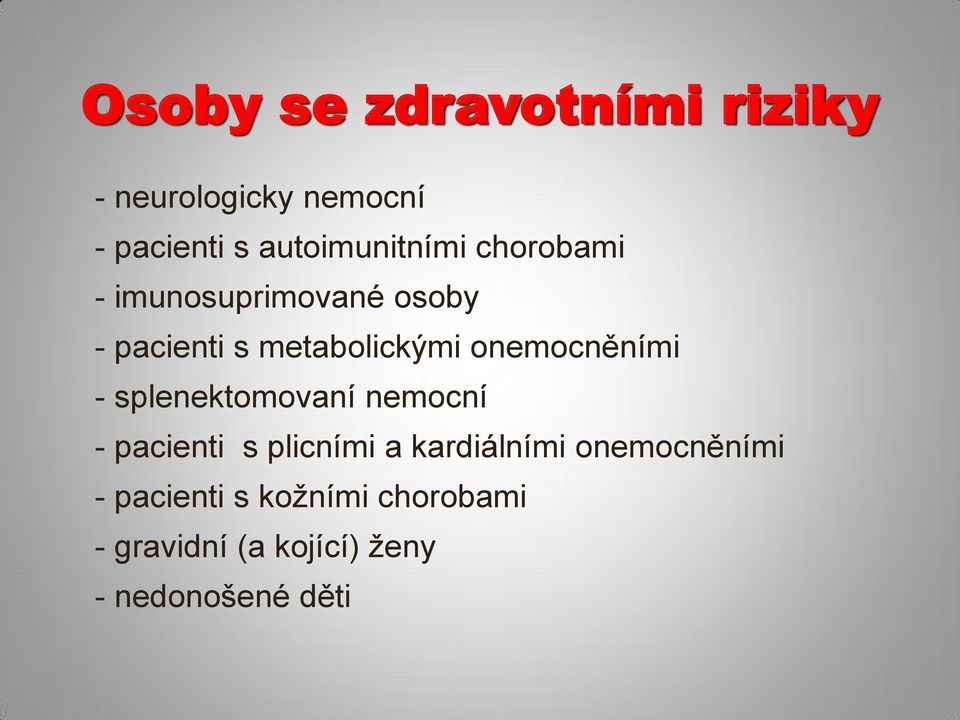 Osoby se zdravotními riziky

- neurologicky nemocní
- pacienti s autoimunitními chorobami
- imunosuprimované osoby
- pacienti s metabolickými onemocněními
- splenektomovaní nemocní
- pacienti s plicními a kardiálními onemocněními
- pacienti s kožními chorobami
- gravidní (a kojící) ženy
- nedonošené děti